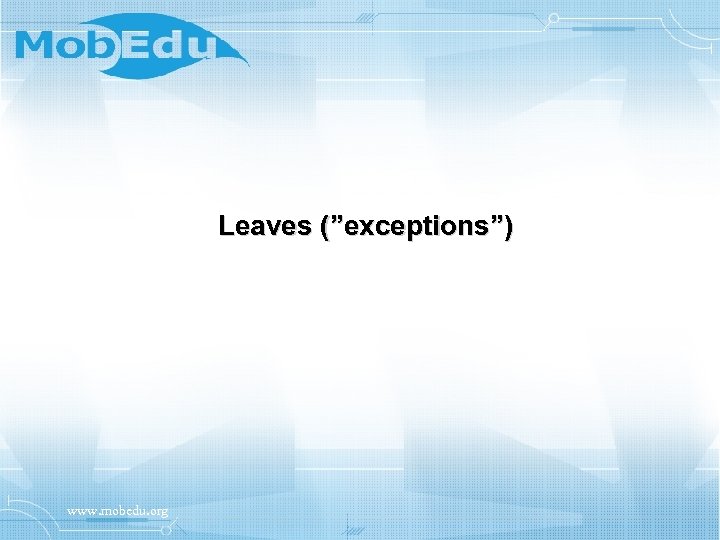 MobEdu

Leaves (”exceptions”)

www.mobedu.org